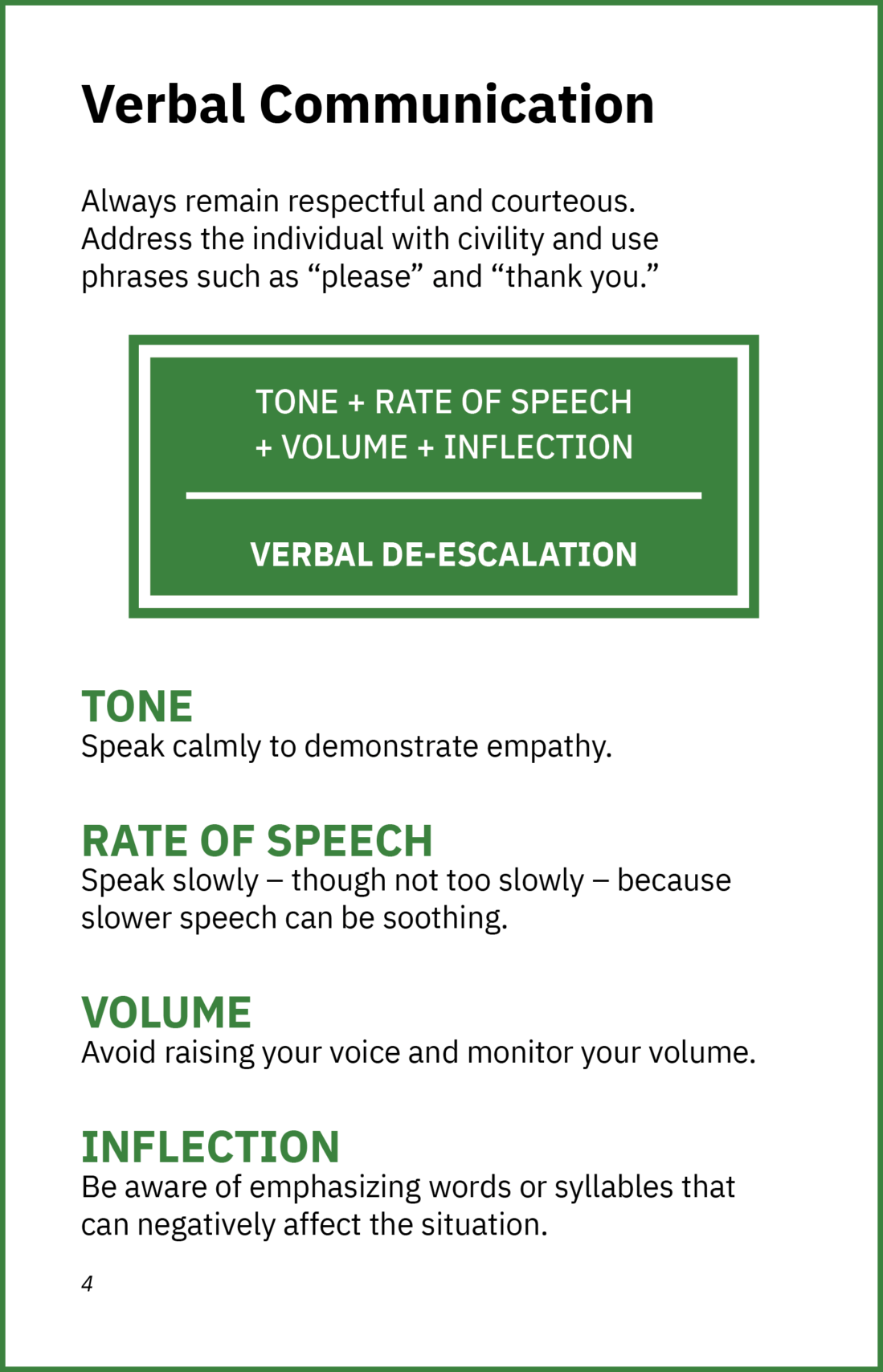 Verbal Communication

Always remain respectful and courteous. Address the individual with civility and use phrases such as “please” and “thank you.”

TONE + RATE OF SPEECH + VOLUME + INFLECTION

VERBAL DE-ESCALATION

TONE
Speak calmly to demonstrate empathy.

RATE OF SPEECH
Speak slowly – though not too slowly – because slower speech can be soothing.

VOLUME
Avoid raising your voice and monitor your volume.

INFLECTION
Be aware of emphasizing words or syllables that can negatively affect the situation.

4